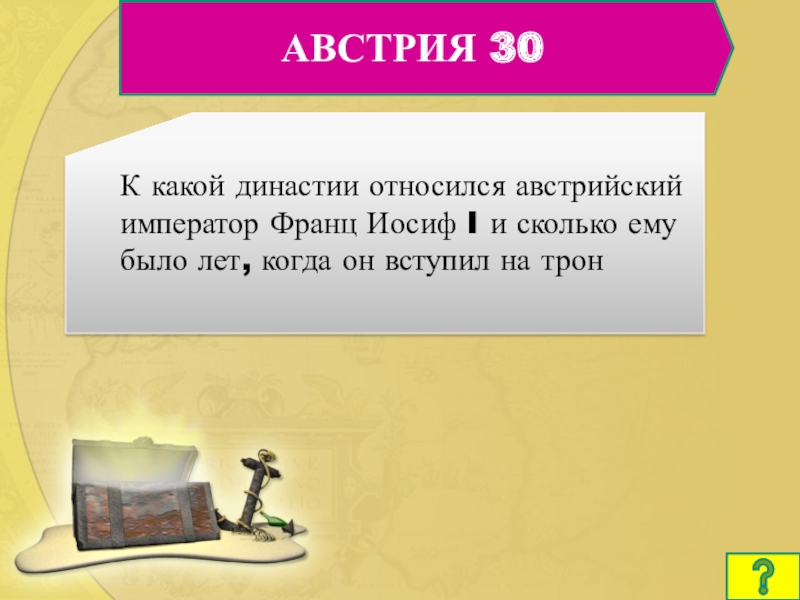 АВСТРИЯ 30

К какой династии относился австрийский император Франц Иосиф I и сколько ему было лет, когда он вступил на трон

?